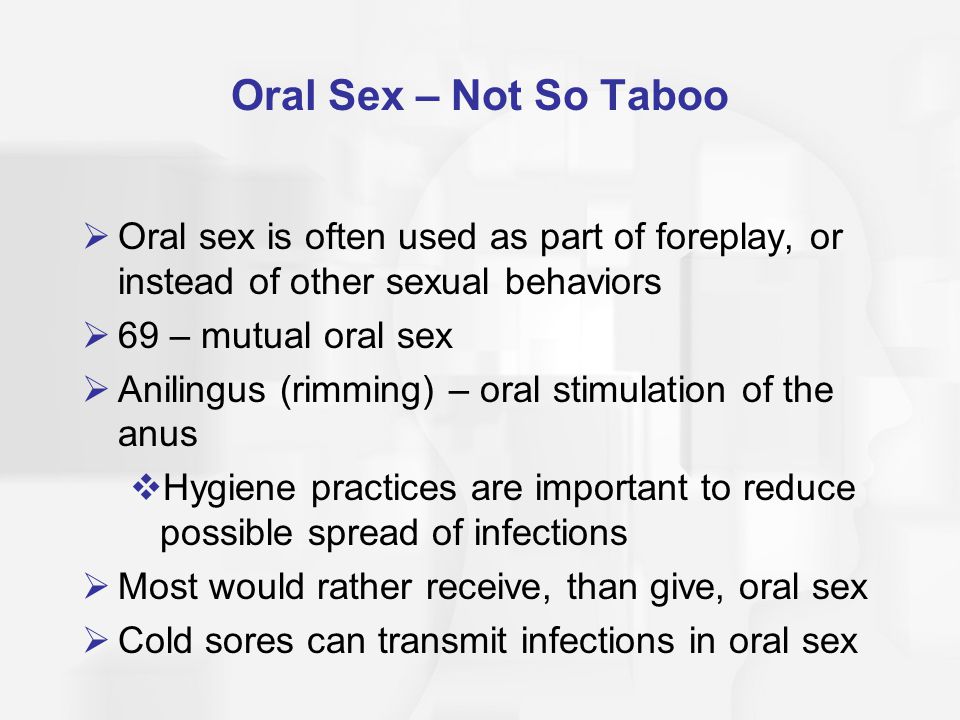 Oral Sex – Not So Taboo

➢ Oral sex is often used as part of foreplay, or instead of other sexual behaviors
➢ 69 – mutual oral sex
➢ Anilingus (rimming) – oral stimulation of the anus
❖ Hygiene practices are important to reduce possible spread of infections
➢ Most would rather receive, than give, oral sex
➢ Cold sores can transmit infections in oral sex